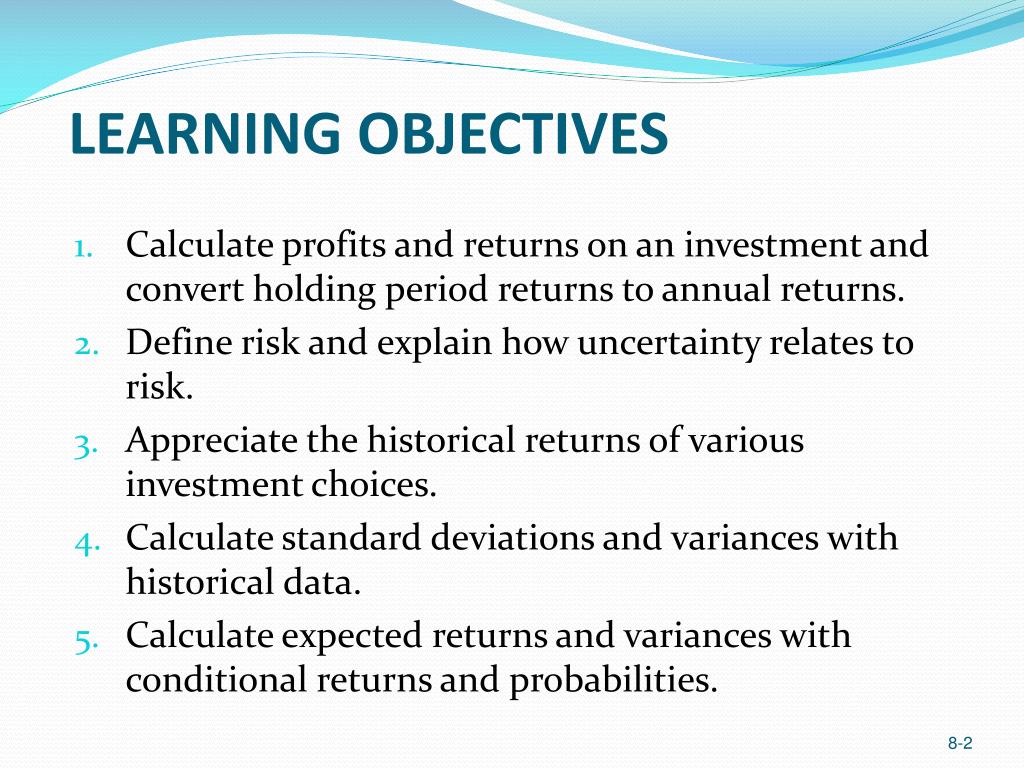 LEARNING OBJECTIVES

1. Calculate profits and returns on an investment and convert holding period returns to annual returns.
2. Define risk and explain how uncertainty relates to risk.
3. Appreciate the historical returns of various investment choices.
4. Calculate standard deviations and variances with historical data.
5. Calculate expected returns and variances with conditional returns and probabilities.

8-2